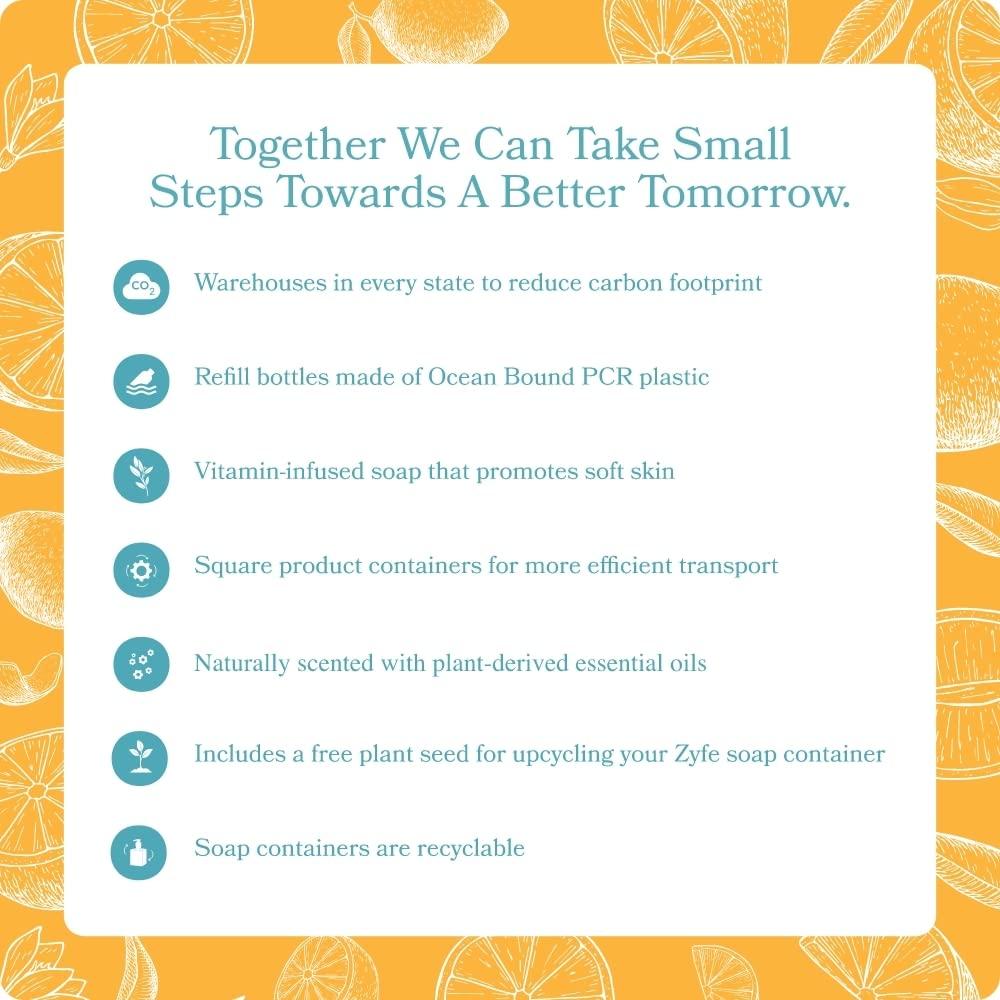 Together We Can Take Small Steps Towards A Better Tomorrow.

$CO_2$

Warehouses in every state to reduce carbon footprint

Refill bottles made of Ocean Bound PCR plastic

Vitamin-infused soap that promotes soft skin

Square product containers for more efficient transport

Naturally scented with plant-derived essential oils

Includes a free plant seed for upcycling your Zyfe soap container

Soap containers are recyclable